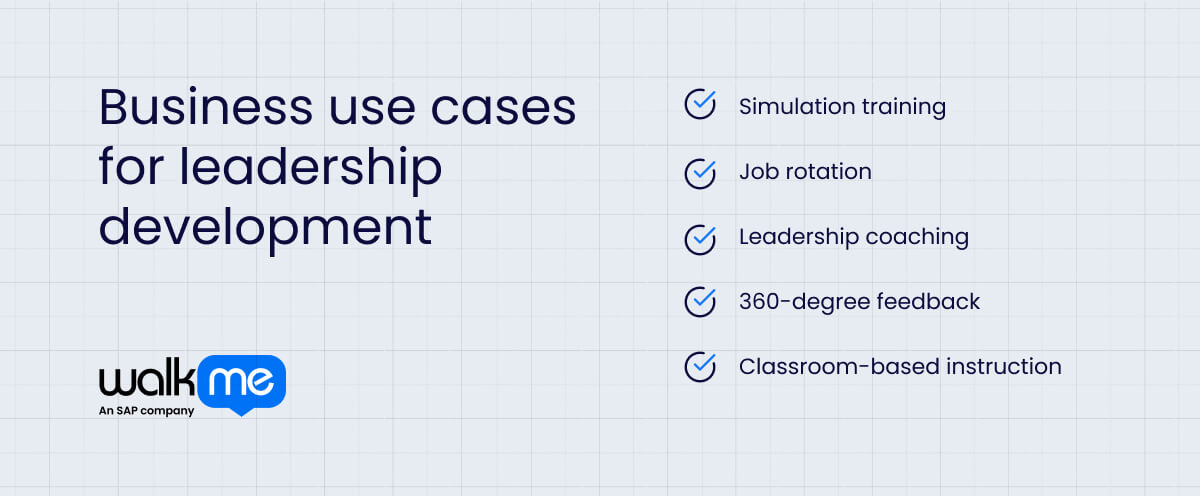 Business use cases for leadership development

walkme
An SAP company

Simulation training

Job rotation

Leadership coaching

360-degree feedback

Classroom-based instruction